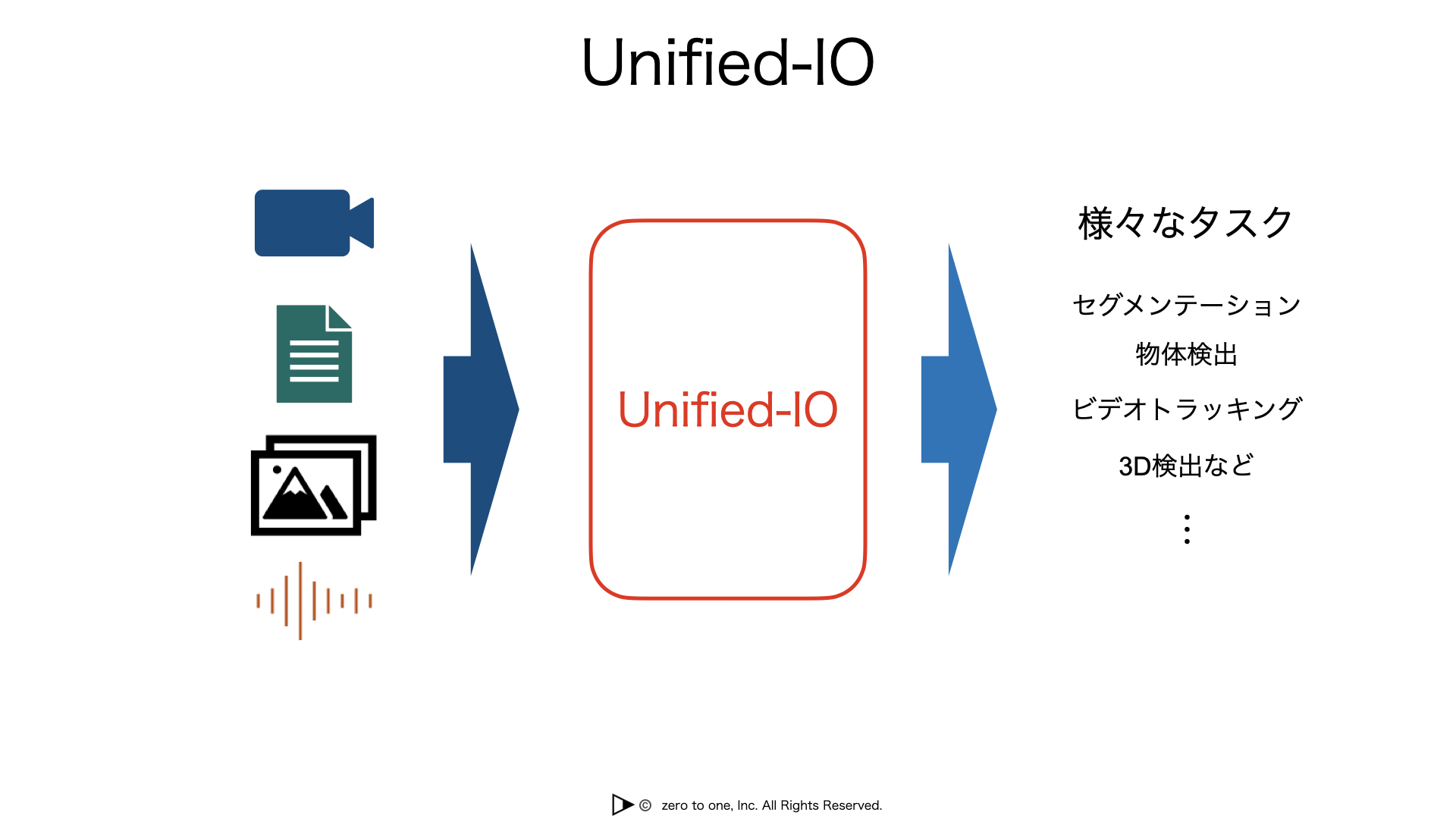 Unified-IO

Unified-IO

様々なタスク

セグメンテーション

物体検出

ビデオトラッキング

3D検出など

⋮

© zero to one, Inc. All Rights Reserved.